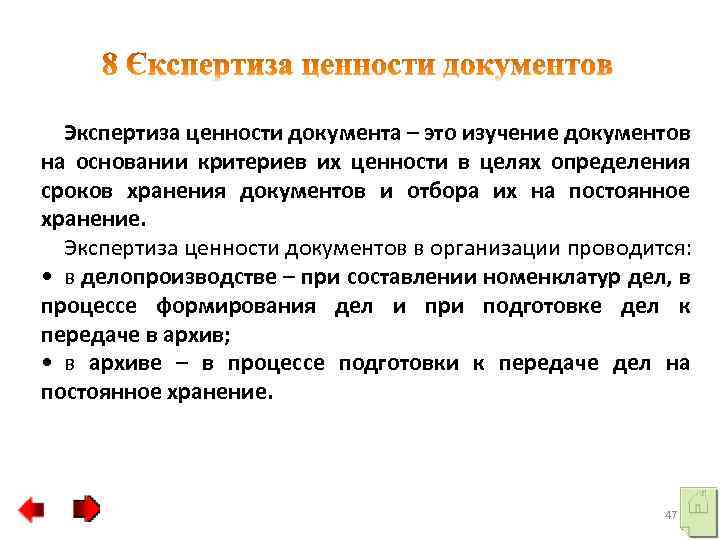 8 Єкспертиза ценности документов

Экспертиза ценности документа – это изучение документов на основании критериев их ценности в целях определения сроков хранения документов и отбора их на постоянное хранение.

Экспертиза ценности документов в организации проводится:
• в делопроизводстве – при составлении номенклатур дел, в процессе формирования дел и при подготовке дел к передаче в архив;
• в архиве – в процессе подготовки к передаче дел на постоянное хранение.

47